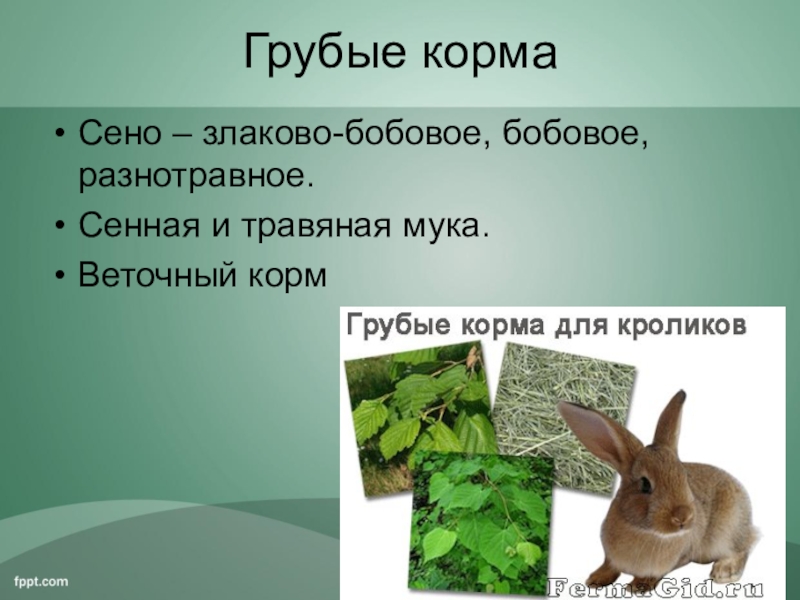 Грубые корма

• Сено – злаково-бобовое, бобовое, разнотравное.
• Сенная и травяная мука.
• Веточный корм

Грубые корма для кроликов

FermaGid.ru

fppt.com